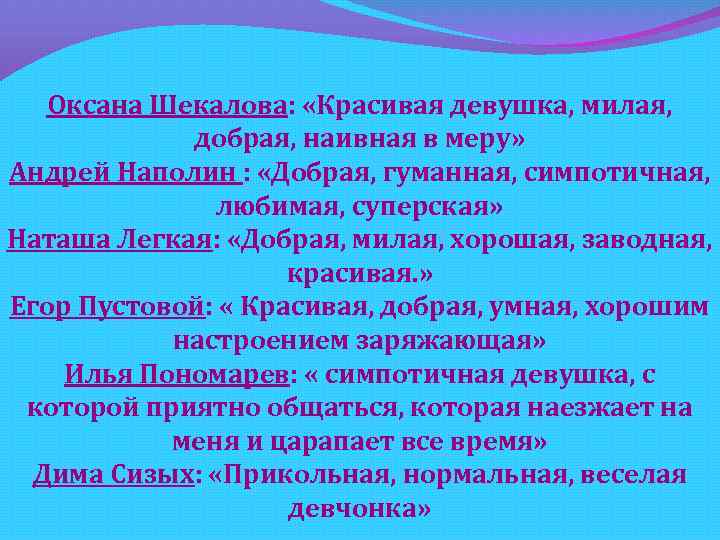 Оксана Шекалова: «Красивая девушка, милая, добрая, наивная в меру»
Андрей Наполин : «Добрая, гуманная, симпотичная, любимая, суперская»
Наташа Легкая: «Добрая, милая, хорошая, заводная, красивая.»
Егор Пустовой: « Красивая, добрая, умная, хорошим настроением заряжающая»
Илья Пономарев: « симпотичная девушка, с которой приятно общаться, которая наезжает на меня и царапает все время»
Дима Сизых: «Прикольная, нормальная, веселая девчонка»